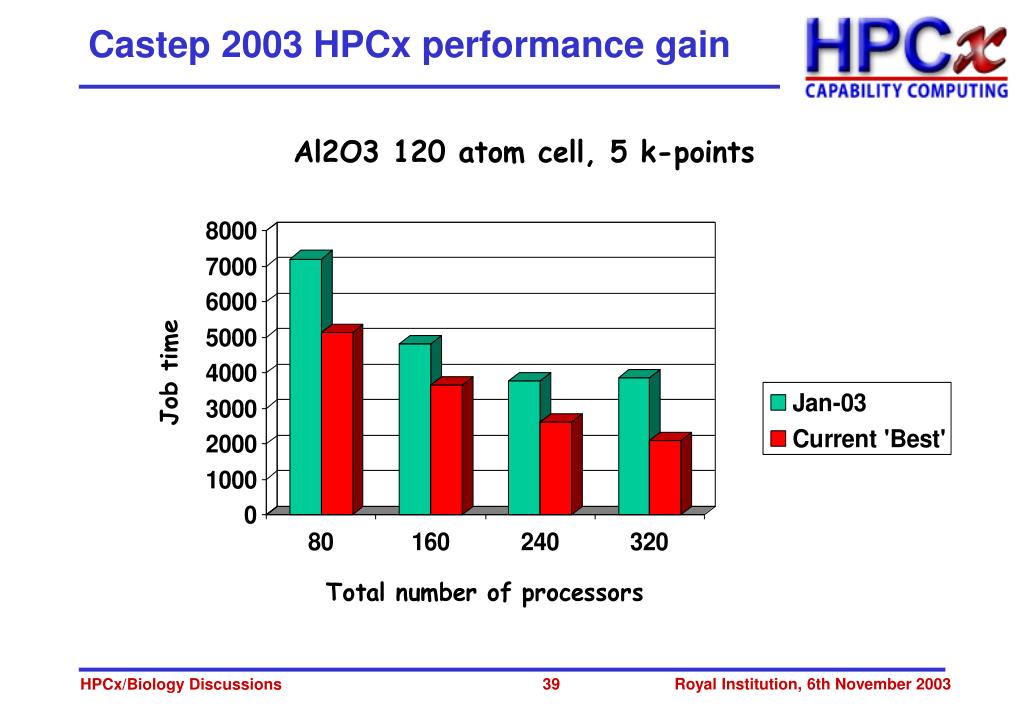 Castep 2003 HPCx performance gain

HPCx
CAPABILITY COMPUTING

Al2O3 120 atom cell, 5 k-points

Job time

8000
7000
6000
5000
4000
3000
2000
1000
0

80
160
240
320

Total number of processors

Jan-03
Current 'Best'

HPCx/Biology Discussions
39
Royal Institution, 6th November 2003